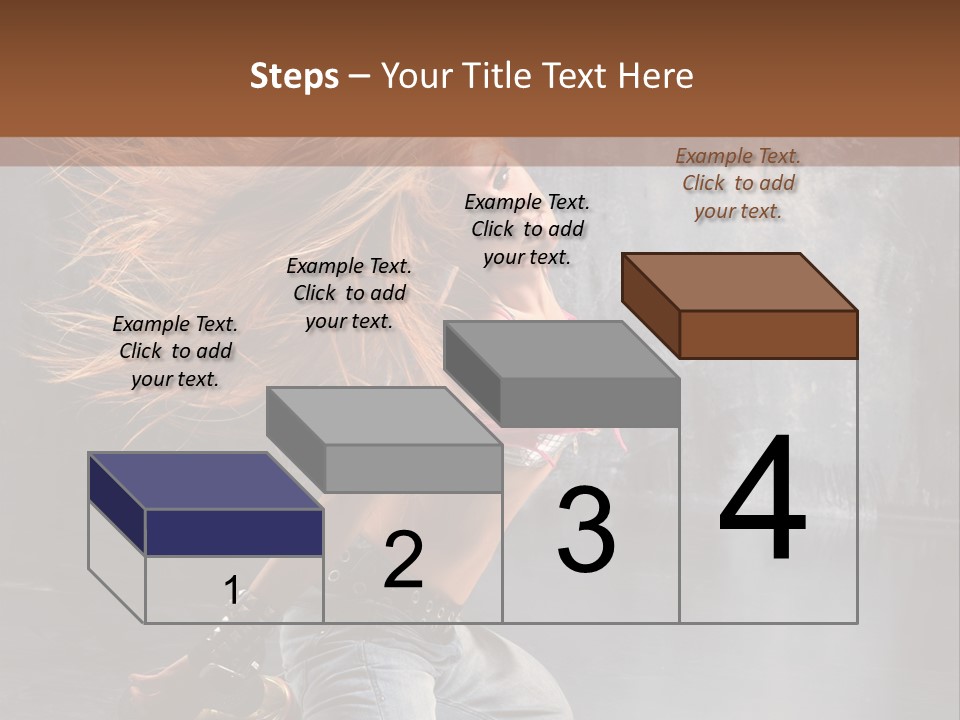 Steps – Your Title Text Here

Example Text. Click to add your text.

Example Text. Click to add your text.

Example Text. Click to add your text.

Example Text. Click to add your text.

1

2

3

4